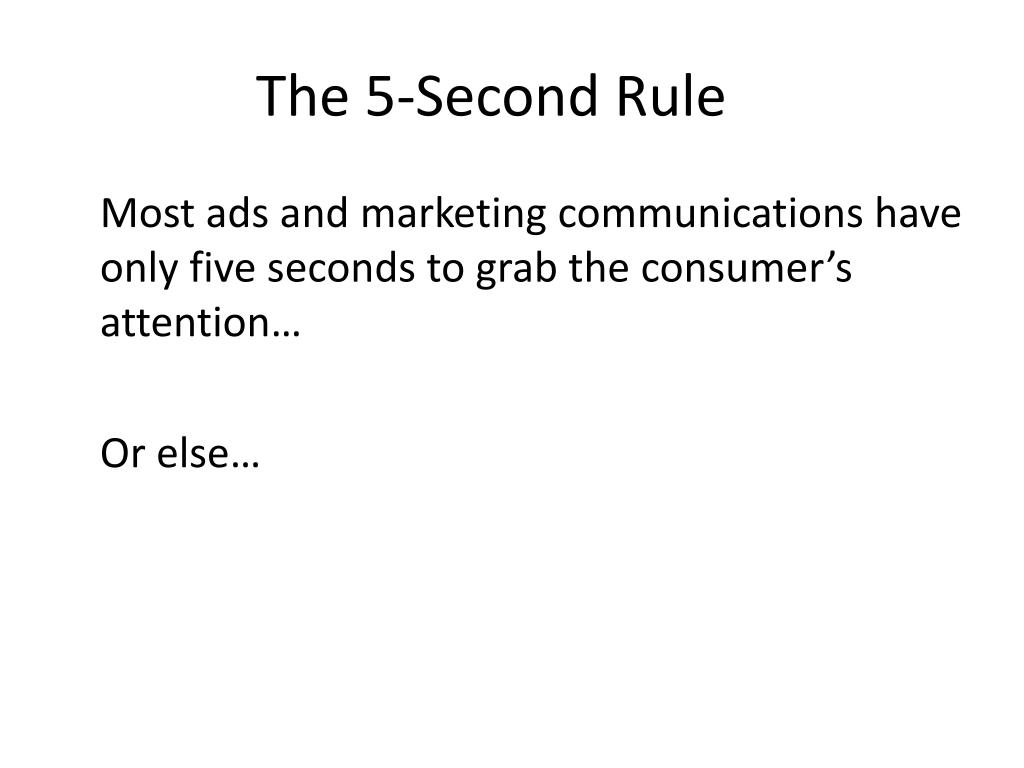 The 5-Second Rule

Most ads and marketing communications have only five seconds to grab the consumer’s attention…

Or else…